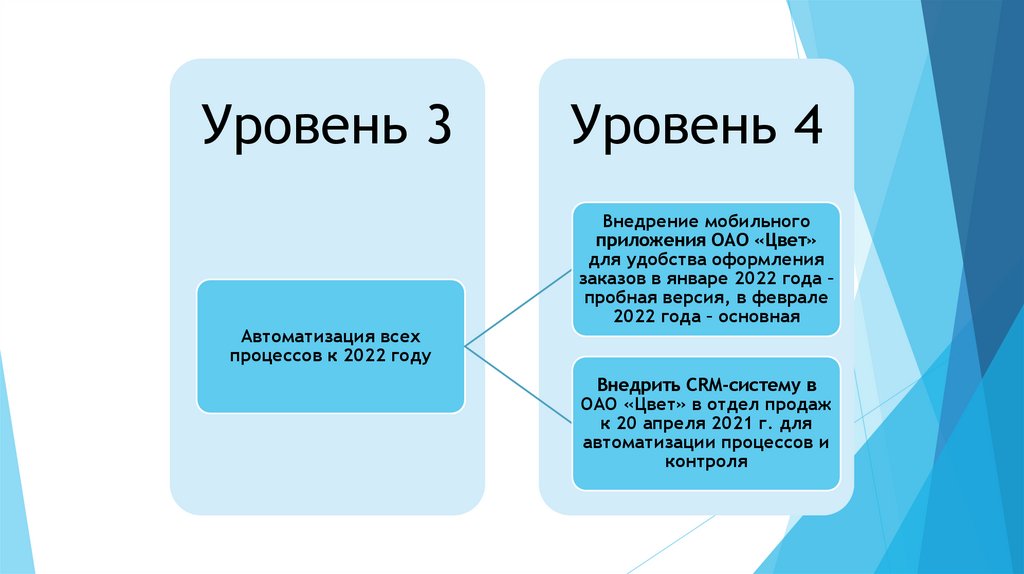 Уровень 3

Автоматизация всех процессов к 2022 году

Уровень 4

Внедрение мобильного приложения ОАО «Цвет» для удобства оформления заказов в январе 2022 года – пробная версия, в феврале 2022 года – основная

Внедрить CRM-систему в ОАО «Цвет» в отдел продаж к 20 апреля 2021 г. для автоматизации процессов и контроля